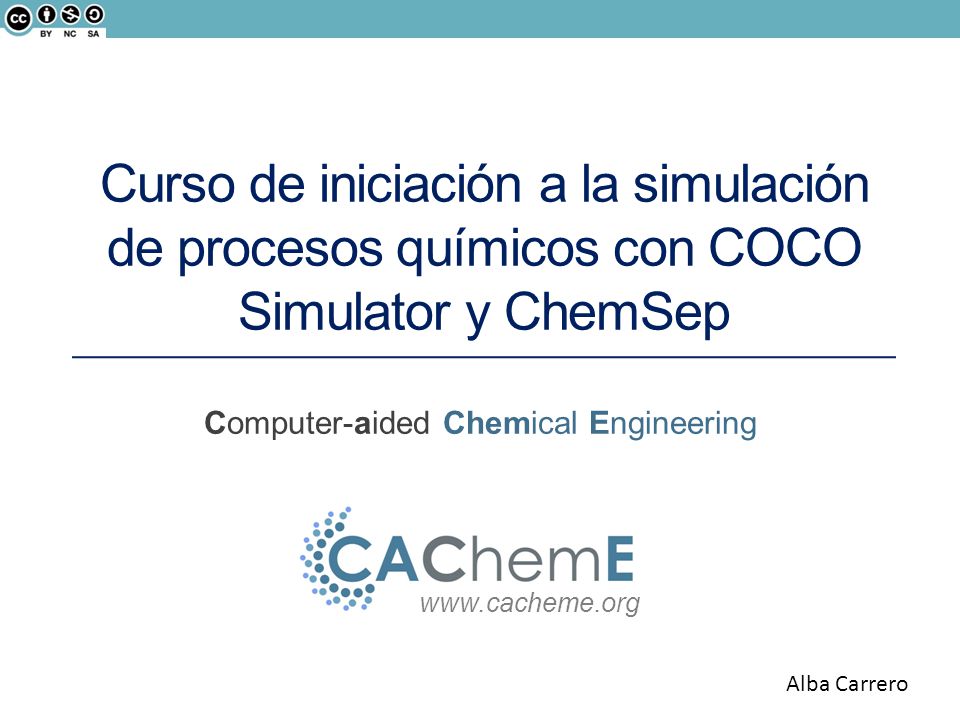 cc BY NC SA

Curso de iniciación a la simulación de procesos químicos con COCO Simulator y ChemSep

Computer-aided Chemical Engineering

CAChemE
www.cacheme.org

Alba Carrero